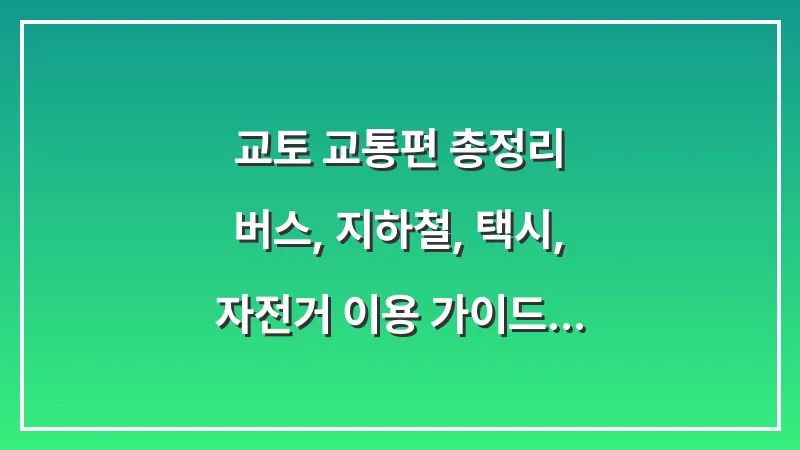 교토 교통편 총정리
버스, 지하철, 택시,
자전거 이용 가이드…